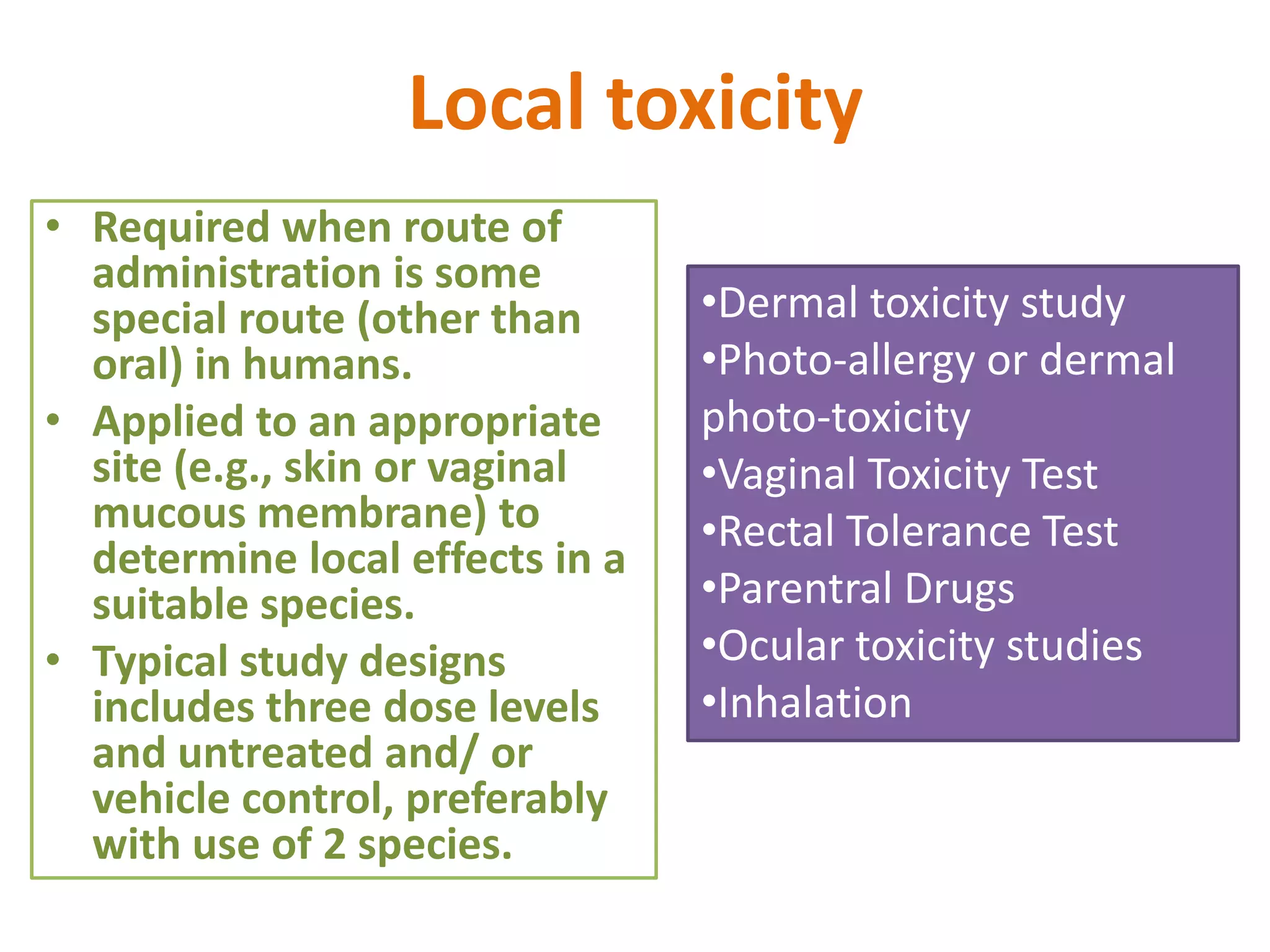 Local toxicity

• Required when route of administration is some special route (other than oral) in humans.
• Applied to an appropriate site (e.g., skin or vaginal mucous membrane) to determine local effects in a suitable species.
• Typical study designs includes three dose levels and untreated and/ or vehicle control, preferably with use of 2 species.

•Dermal toxicity study
•Photo-allergy or dermal photo-toxicity
•Vaginal Toxicity Test
•Rectal Tolerance Test
•Parentral Drugs
•Ocular toxicity studies
•Inhalation